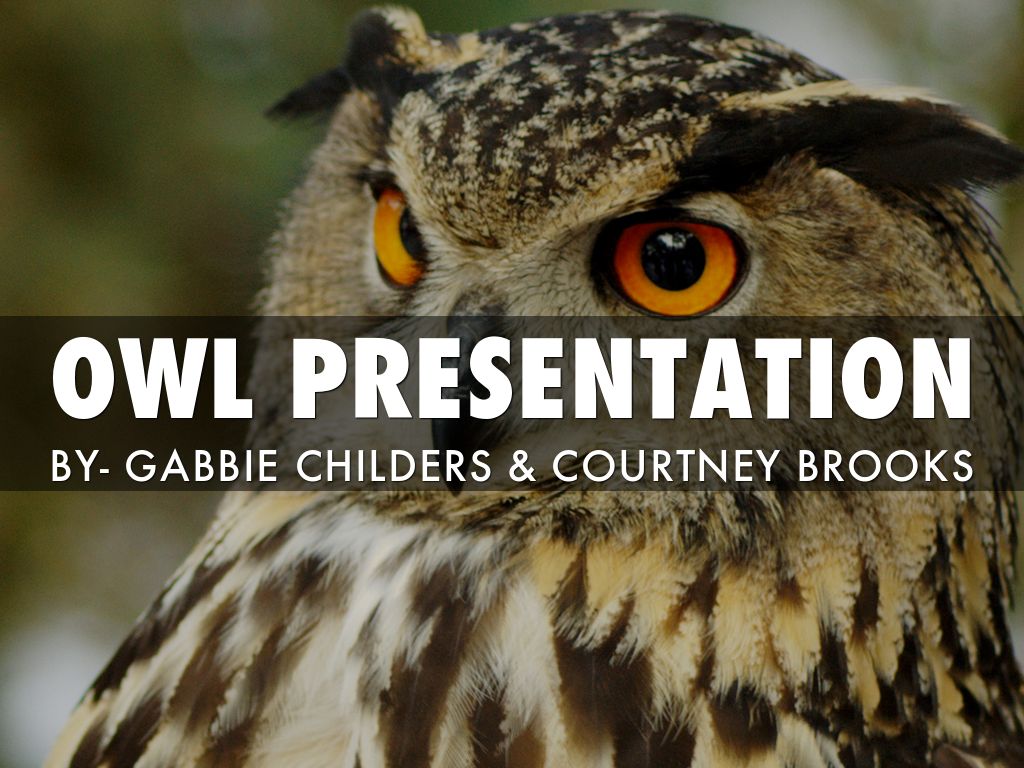 OWL PRESENTATION
BY- GABBIE CHILDERS & COURTNEY BROOKS